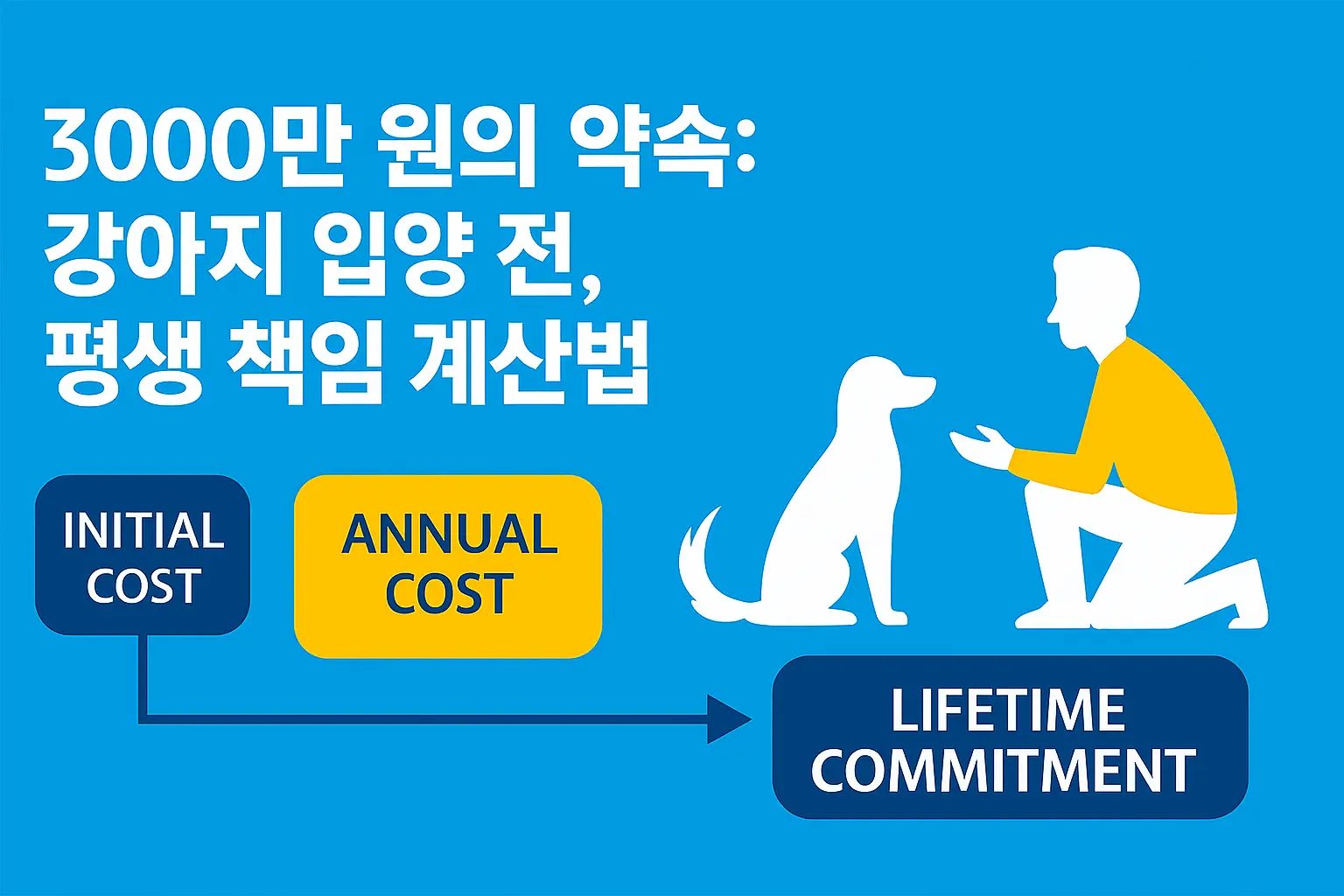 3000만 원의 약속:
강아지 입양 전,
평생 책임 계산법

INITIAL COST

ANNUAL COST

LIFETIME COMMITMENT